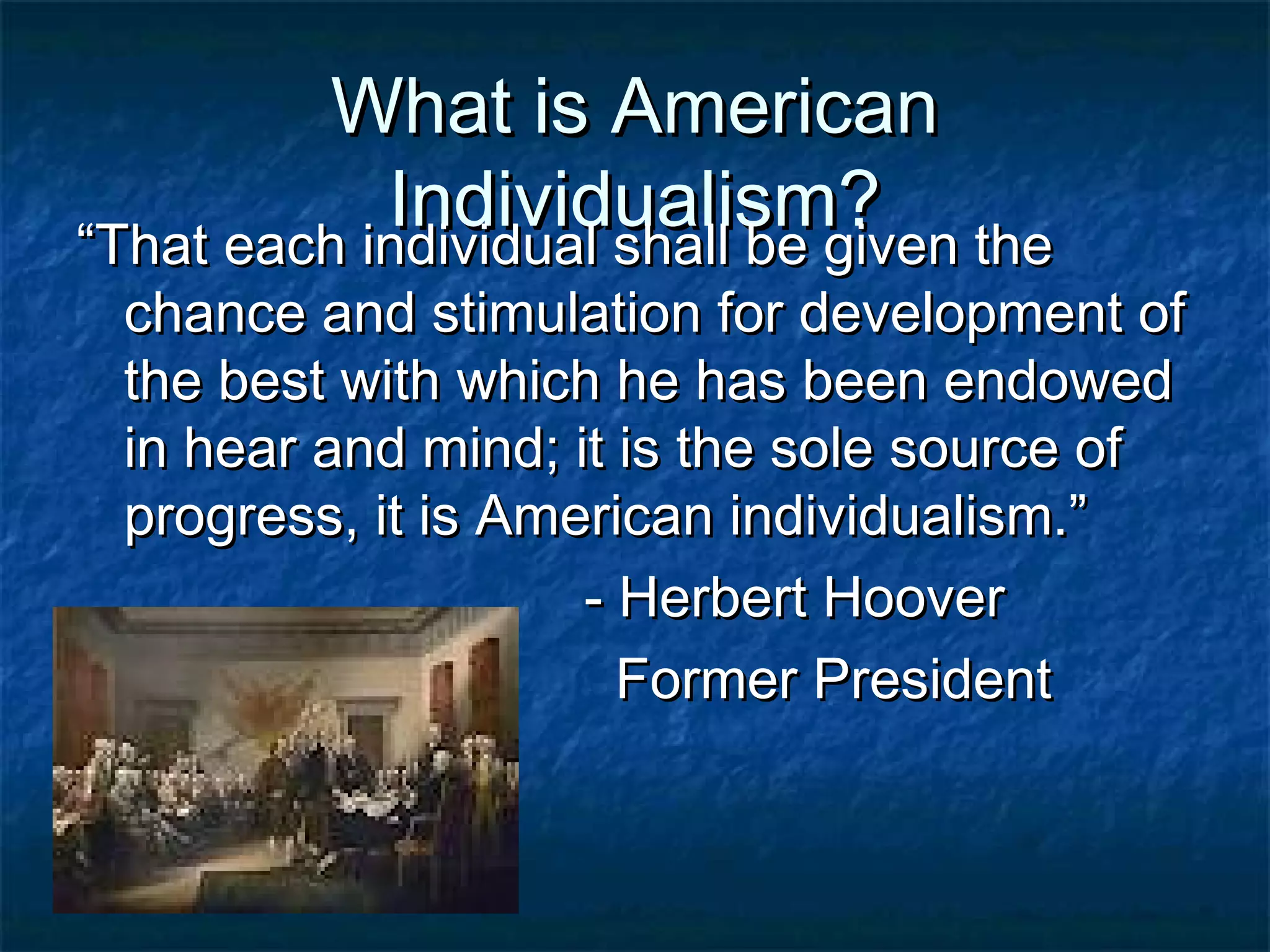 What is American Individualism?

“That each individual shall be given the chance and stimulation for development of the best with which he has been endowed in hear and mind; it is the sole source of progress, it is American individualism.”

- Herbert Hoover

Former President